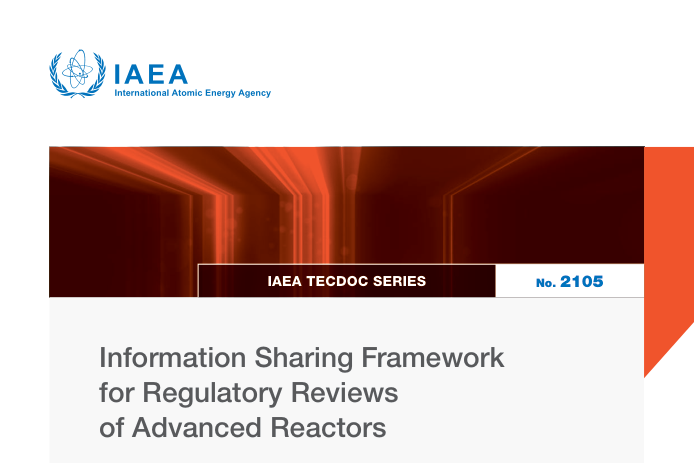 IAEA
International Atomic Energy Agency

IAEA TECDOC SERIES

No. 2105

Information Sharing Framework for Regulatory Reviews of Advanced Reactors